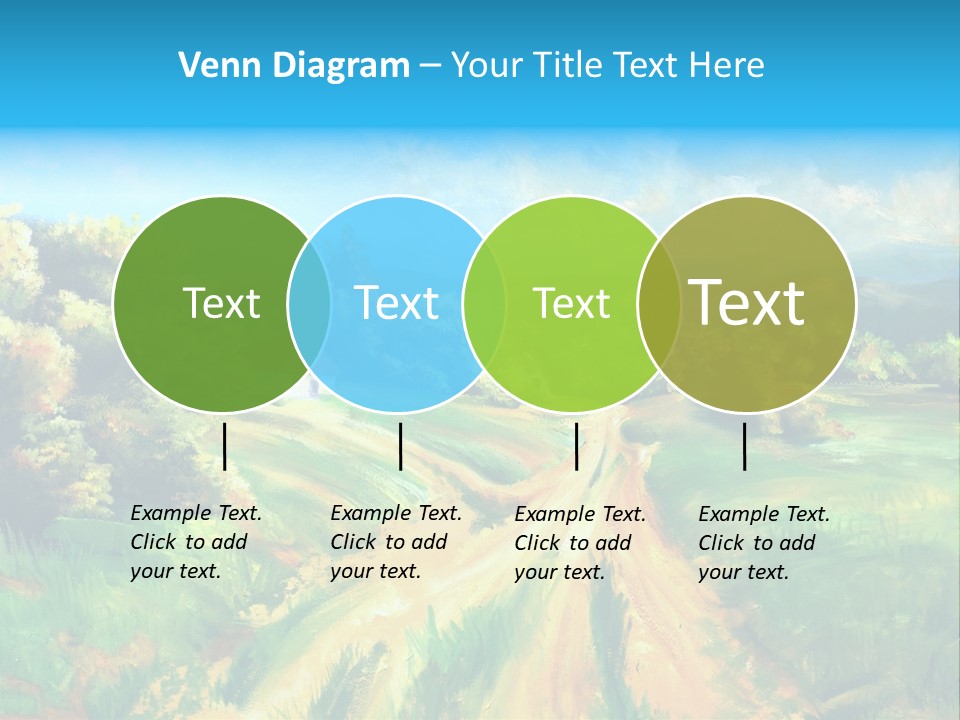 Venn Diagram – Your Title Text Here

Text

Text

Text

Text

Example Text. Click to add your text.

Example Text. Click to add your text.

Example Text. Click to add your text.

Example Text. Click to add your text.